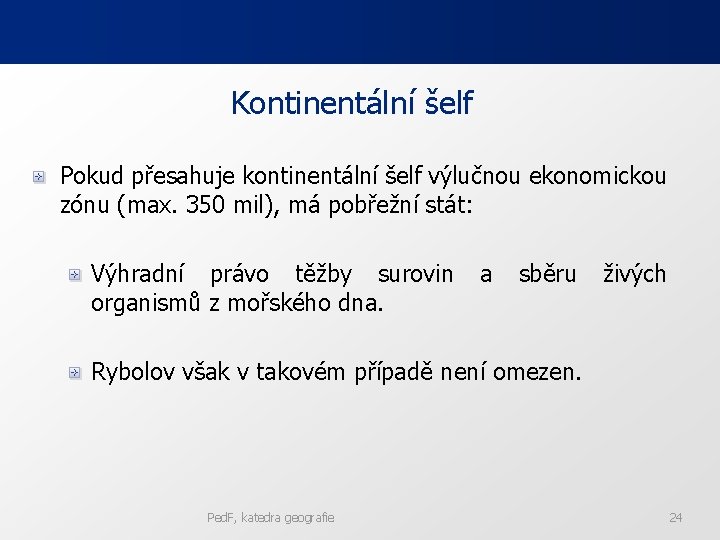 Kontinentální šelf

Pokud přesahuje kontinentální šelf výlučnou ekonomickou zónu (max. 350 mil), má pobřežní stát:

Výhradní právo těžby surovin a sběru živých organismů z mořského dna.

Rybolov však v takovém případě není omezen.

PedF, katedra geografie

24